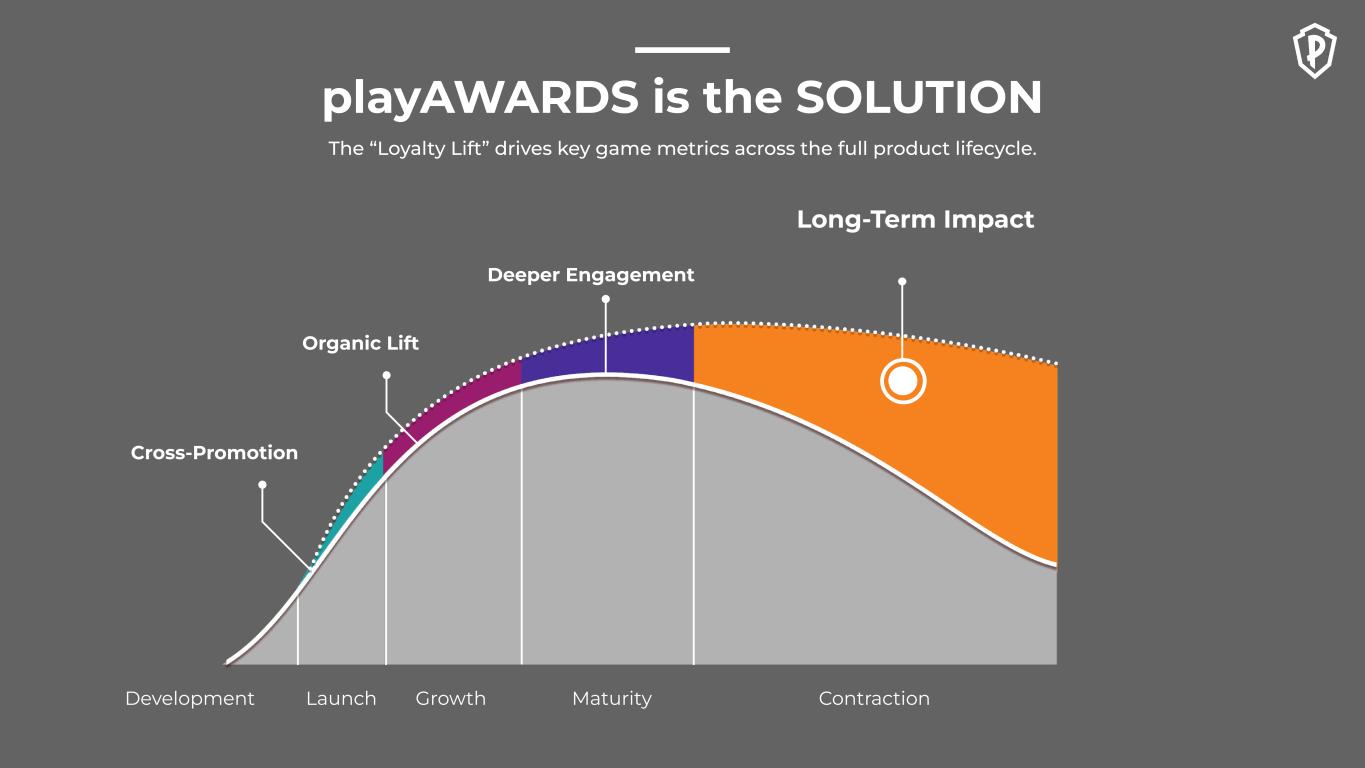 playAWARDS is the SOLUTION

The “Loyalty Lift” drives key game metrics across the full product lifecycle.

Long-Term Impact

Deeper Engagement

Organic Lift

Cross-Promotion

Development Launch Growth Maturity Contraction